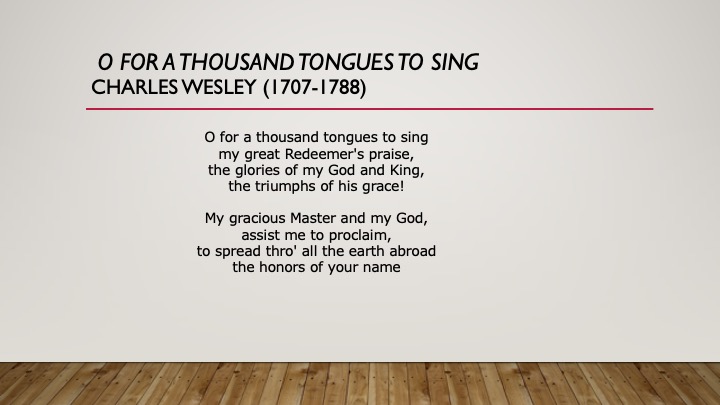 O FOR A THOUSAND TONGUES TO SING
CHARLES WESLEY (1707-1788)

O for a thousand tongues to sing
my great Redeemer's praise,
the glories of my God and King,
the triumphs of his grace!

My gracious Master and my God,
assist me to proclaim,
to spread thro' all the earth abroad
the honors of your name